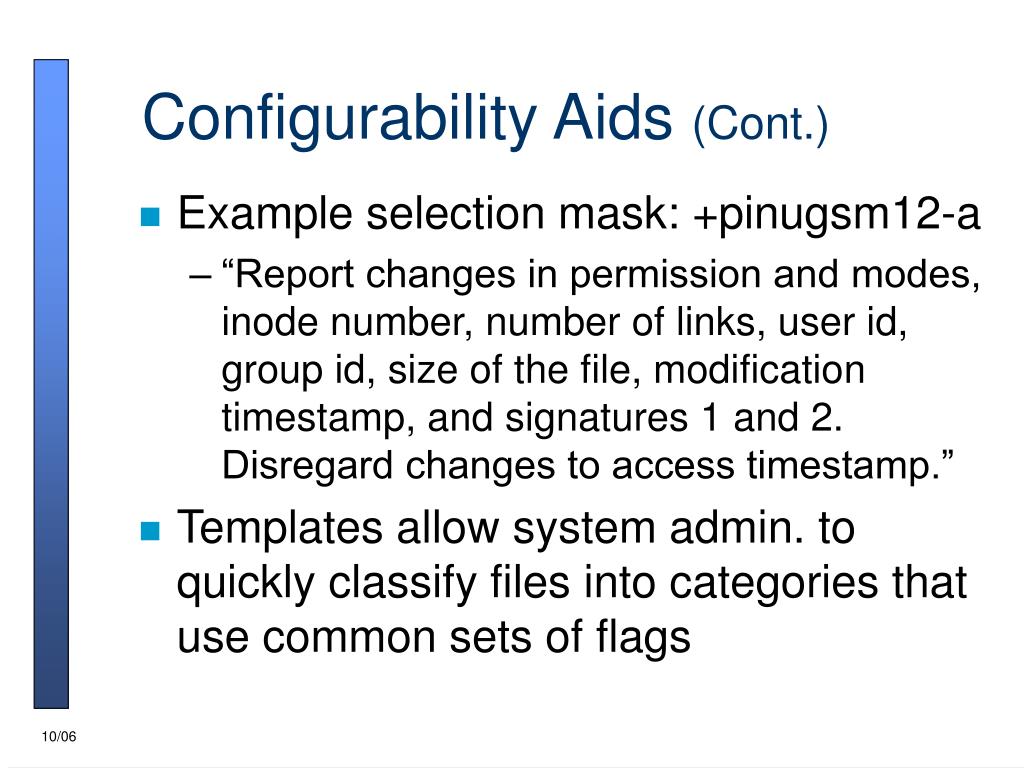 Configurability Aids (Cont.)

Example selection mask: +pinugsm12-a

– “Report changes in permission and modes, inode number, number of links, user id, group id, size of the file, modification timestamp, and signatures 1 and 2. Disregard changes to access timestamp.”

Templates allow system admin. to quickly classify files into categories that use common sets of flags

10/06